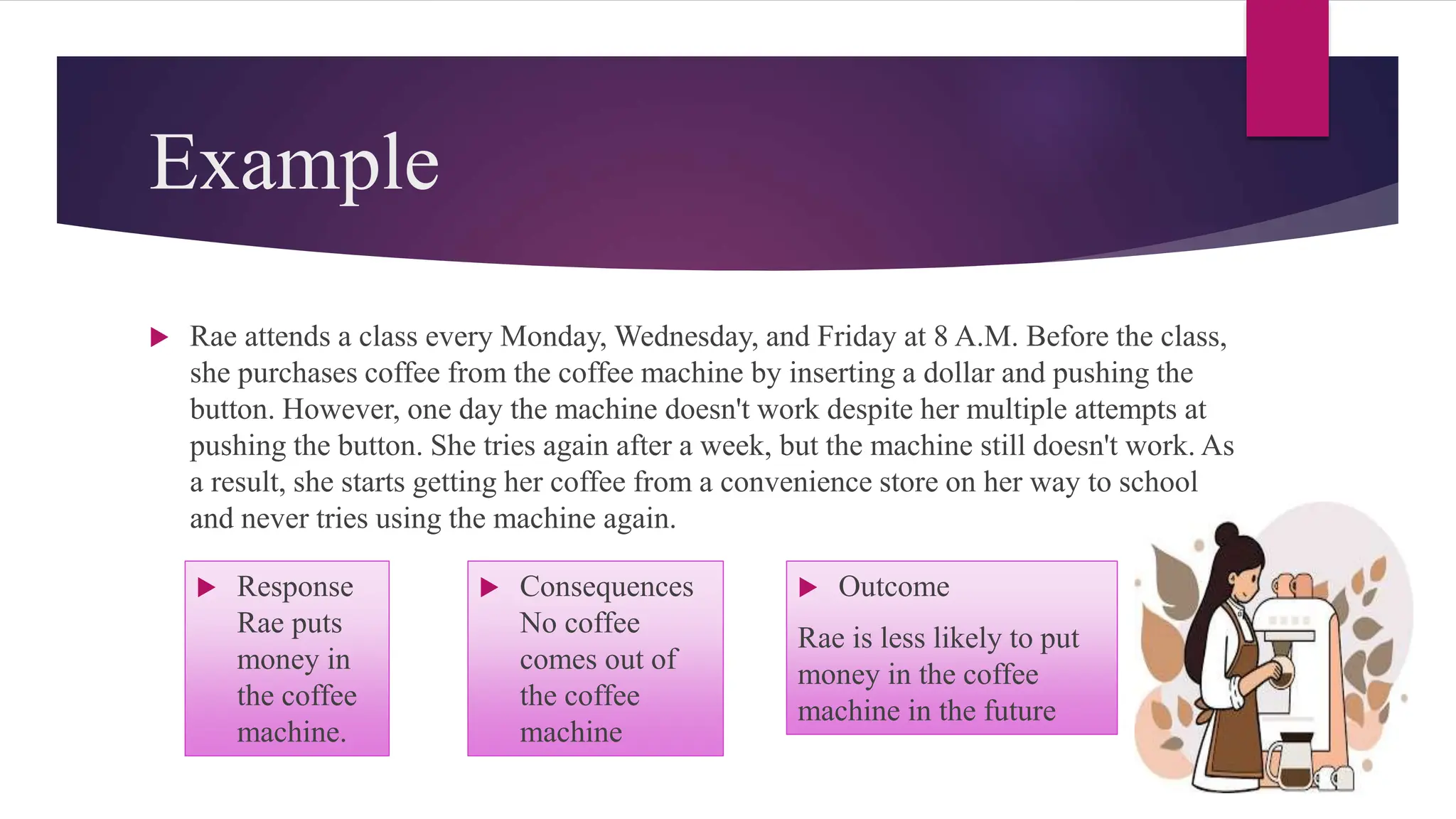 Example

Rae attends a class every Monday, Wednesday, and Friday at 8 A.M. Before the class, she purchases coffee from the coffee machine by inserting a dollar and pushing the button. However, one day the machine doesn't work despite her multiple attempts at pushing the button. She tries again after a week, but the machine still doesn't work. As a result, she starts getting her coffee from a convenience store on her way to school and never tries using the machine again.

Response
Rae puts money in the coffee machine.

Consequences
No coffee comes out of the coffee machine

Outcome

Rae is less likely to put money in the coffee machine in the future